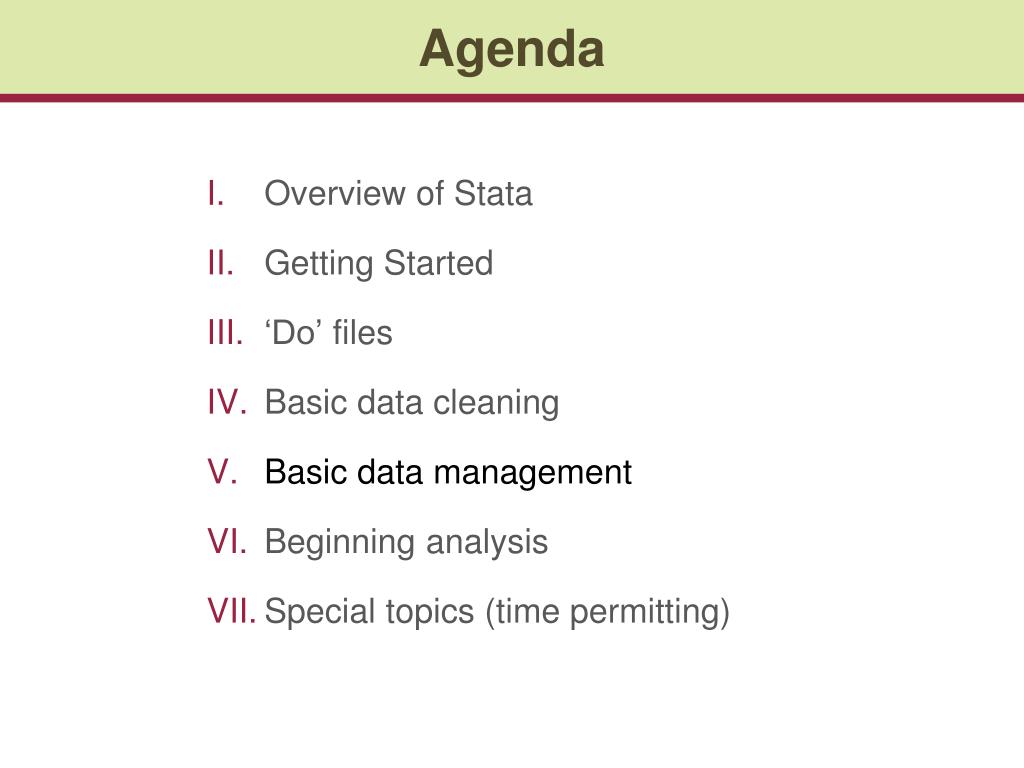 Agenda

I. Overview of Stata
II. Getting Started
III. ‘Do’ files
IV. Basic data cleaning
V. Basic data management
VI. Beginning analysis
VII. Special topics (time permitting)